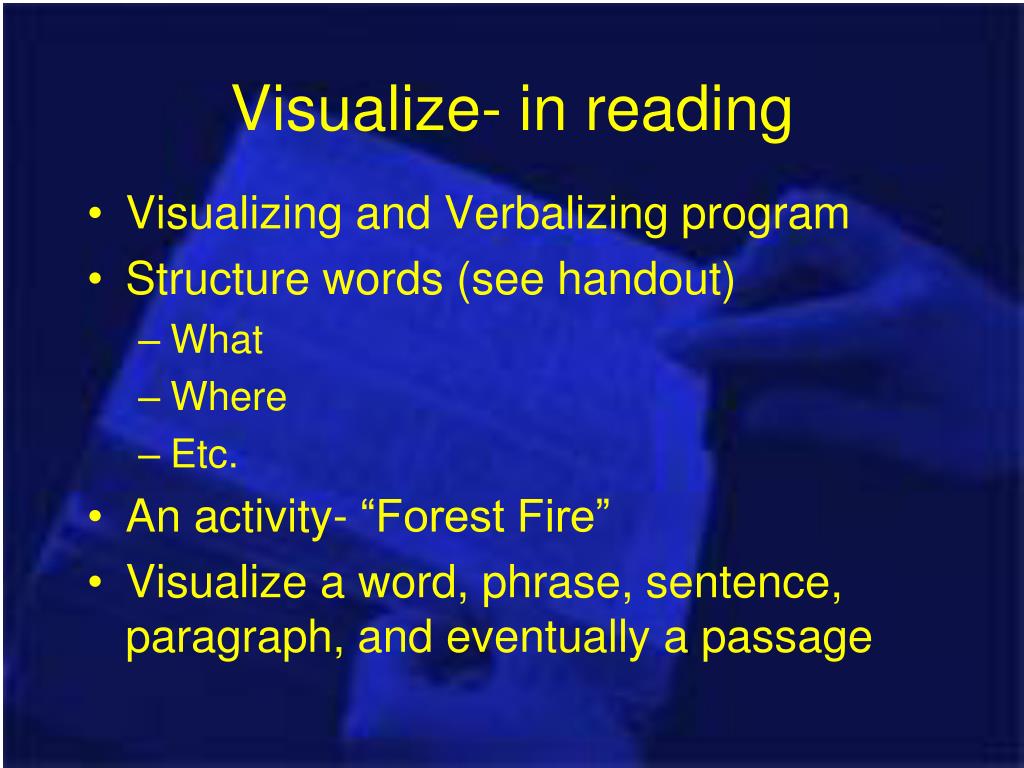 Visualize- in reading

• Visualizing and Verbalizing program
• Structure words (see handout)
– What
– Where
– Etc.
• An activity- “Forest Fire”
• Visualize a word, phrase, sentence, paragraph, and eventually a passage